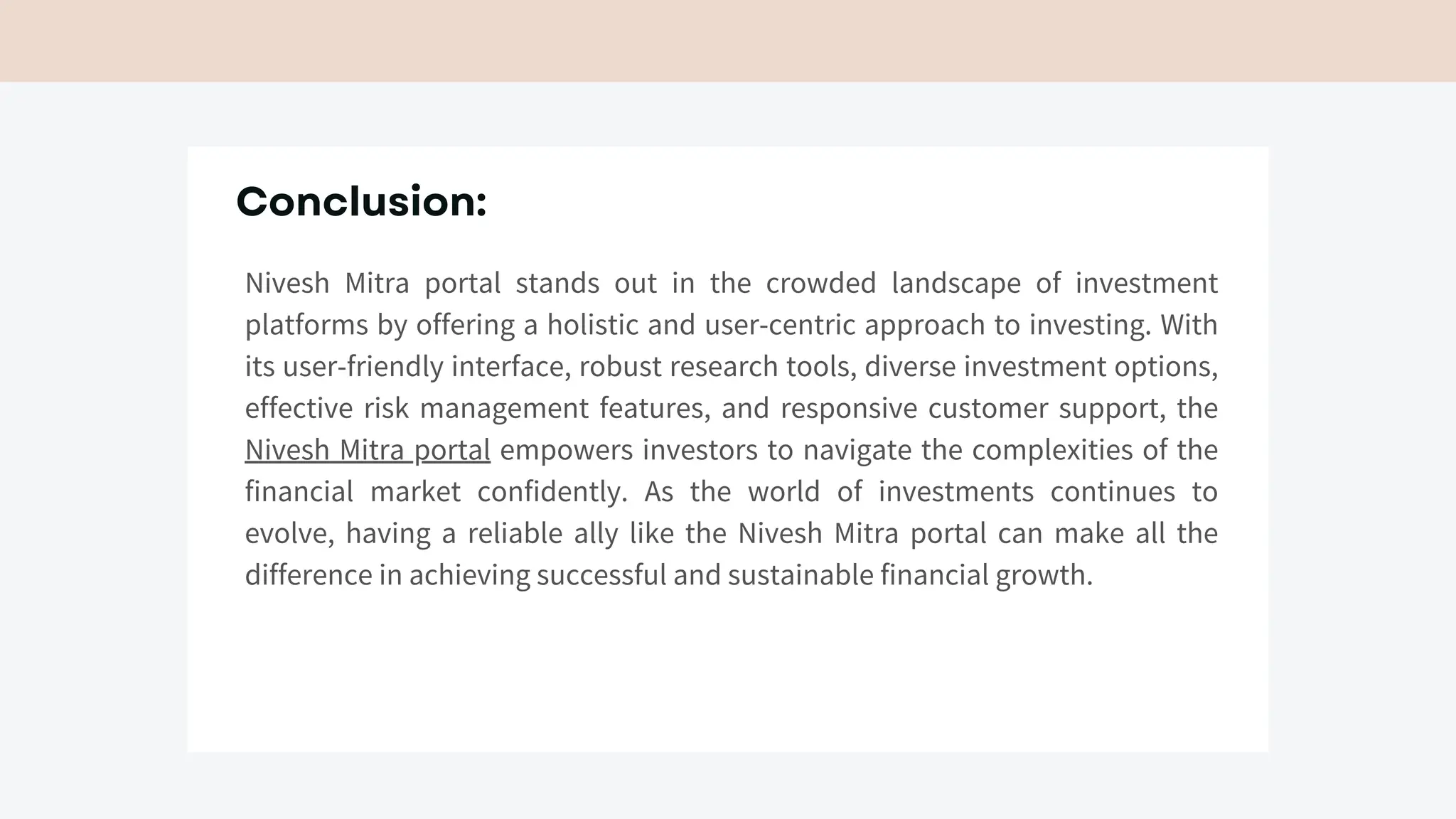 Conclusion:

Nivesh Mitra portal stands out in the crowded landscape of investment platforms by offering a holistic and user-centric approach to investing. With its user-friendly interface, robust research tools, diverse investment options, effective risk management features, and responsive customer support, the Nivesh Mitra portal empowers investors to navigate the complexities of the financial market confidently. As the world of investments continues to evolve, having a reliable ally like the Nivesh Mitra portal can make all the difference in achieving successful and sustainable financial growth.